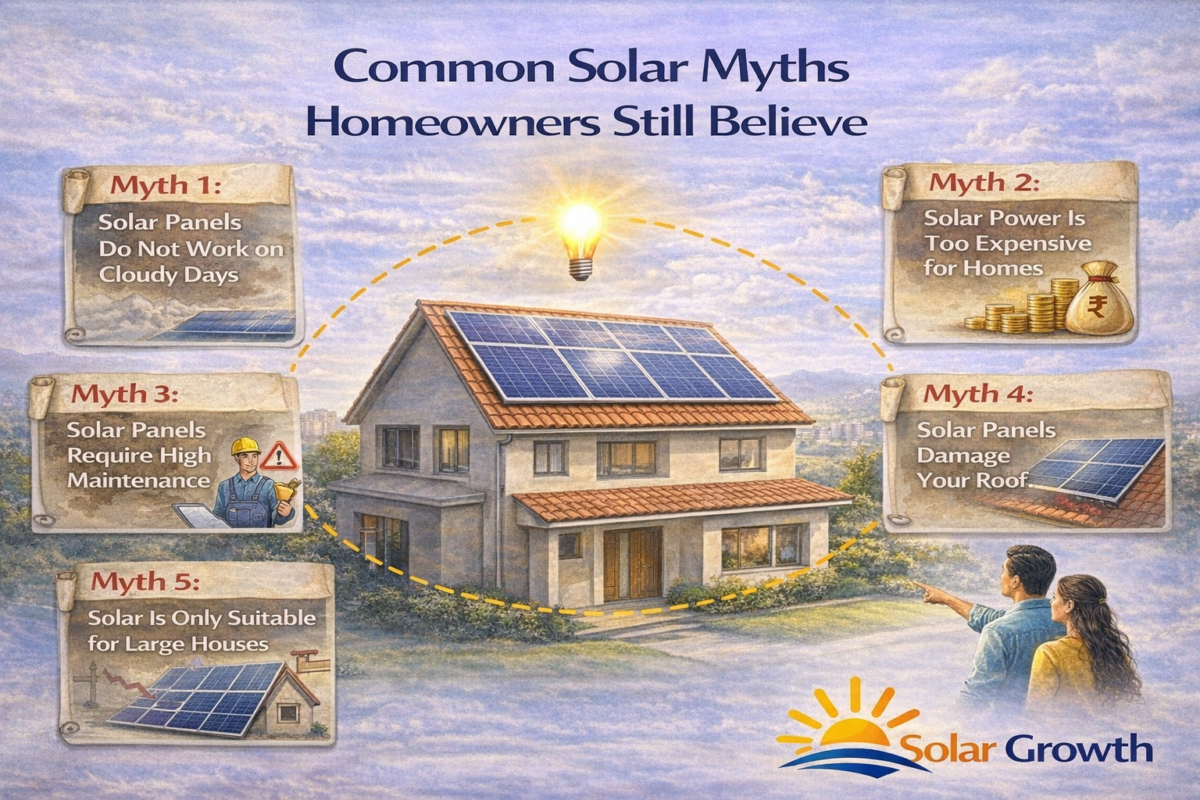 Common Solar Myths Homeowners Still Believe

Myth 1:
Solar Panels Do Not Work on Cloudy Days

Myth 2:
Solar Power Is Too Expensive for Homes

₹

Myth 3:
Solar Panels Require High Maintenance

Myth 4:
Solar Panels Damage Your Roof

Myth 5:
Solar Is Only Suitable for Large Houses

Solar Growth